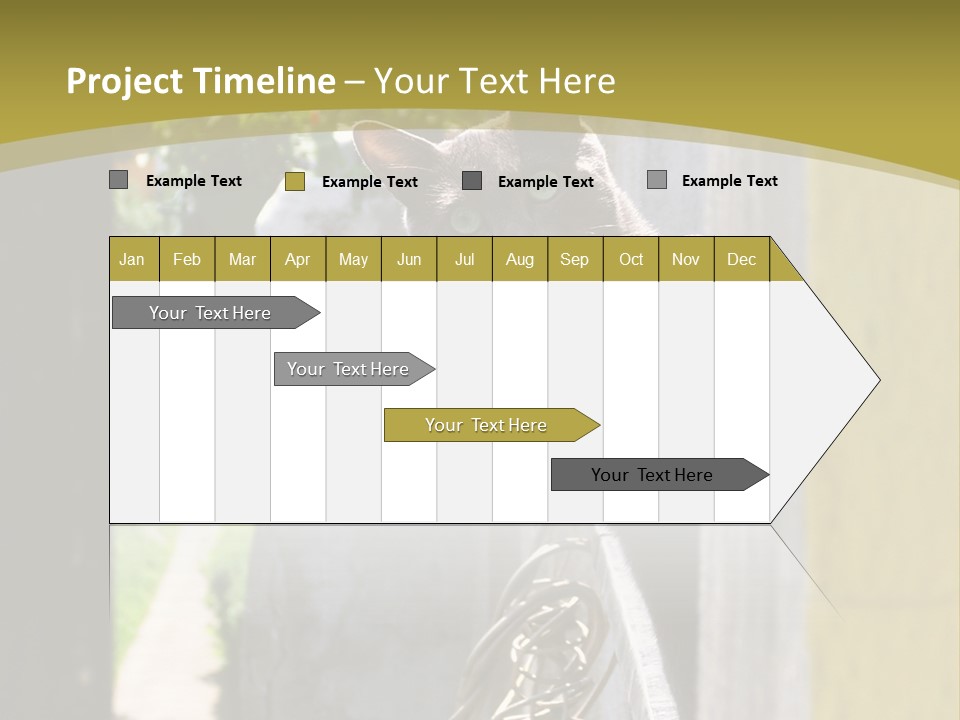 Project Timeline – Your Text Here

Example Text
Example Text
Example Text
Example Text

| Jan | Feb | Mar | Apr | May | Jun | Jul | Aug | Sep | Oct | Nov | Dec |
|---|---|---|---|---|---|---|---|---|---|---|---|

Your Text Here

Your Text Here

Your Text Here

Your Text Here